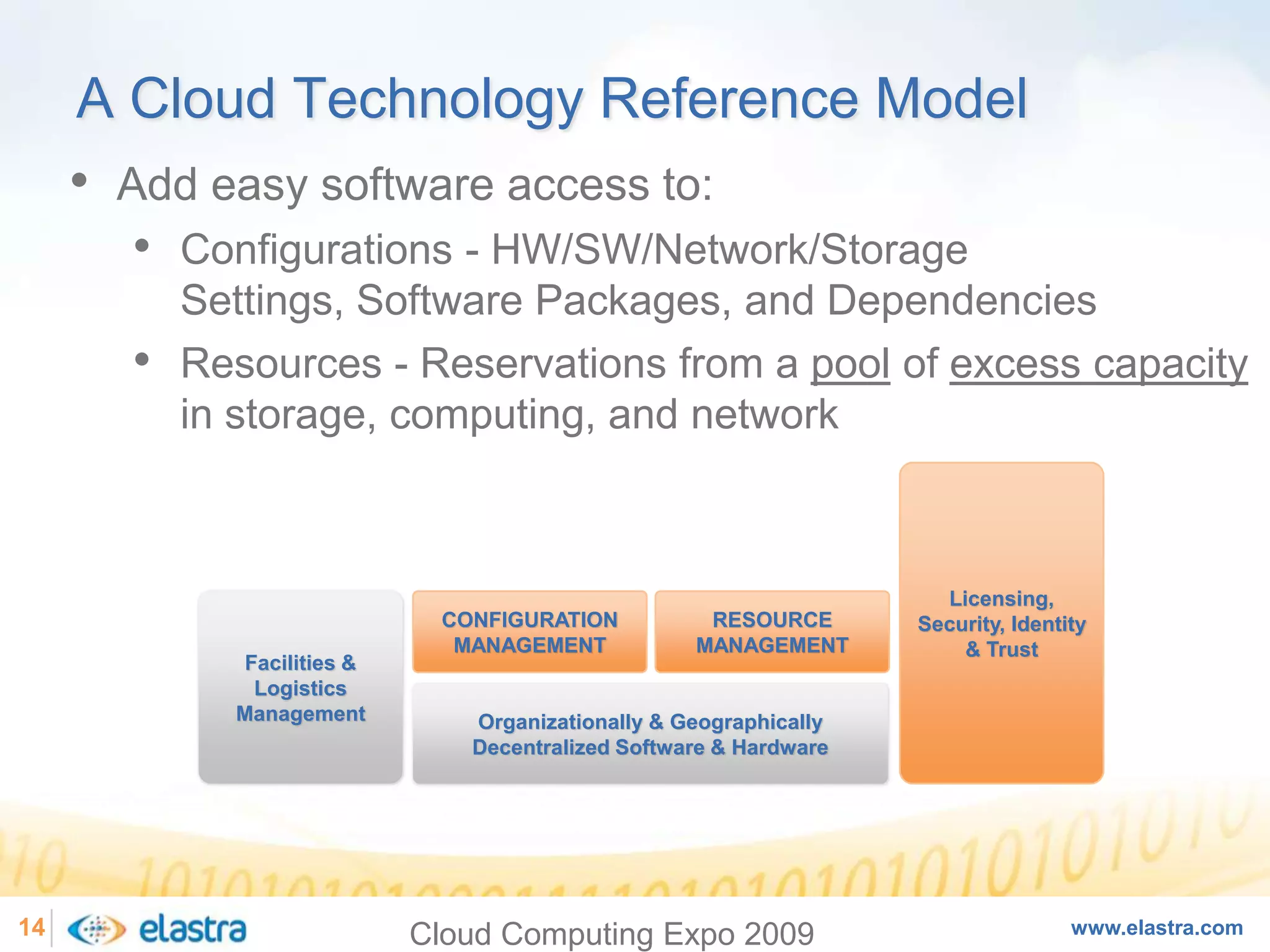 A Cloud Technology Reference Model

• Add easy software access to:
  • Configurations - HW/SW/Network/Storage Settings, Software Packages, and Dependencies
  • Resources - Reservations from a pool of excess capacity in storage, computing, and network

Facilities & Logistics Management

CONFIGURATION MANAGEMENT

RESOURCE MANAGEMENT

Organizationally & Geographically Decentralized Software & Hardware

Licensing, Security, Identity & Trust

14 elastra Cloud Computing Expo 2009 www.elastra.com